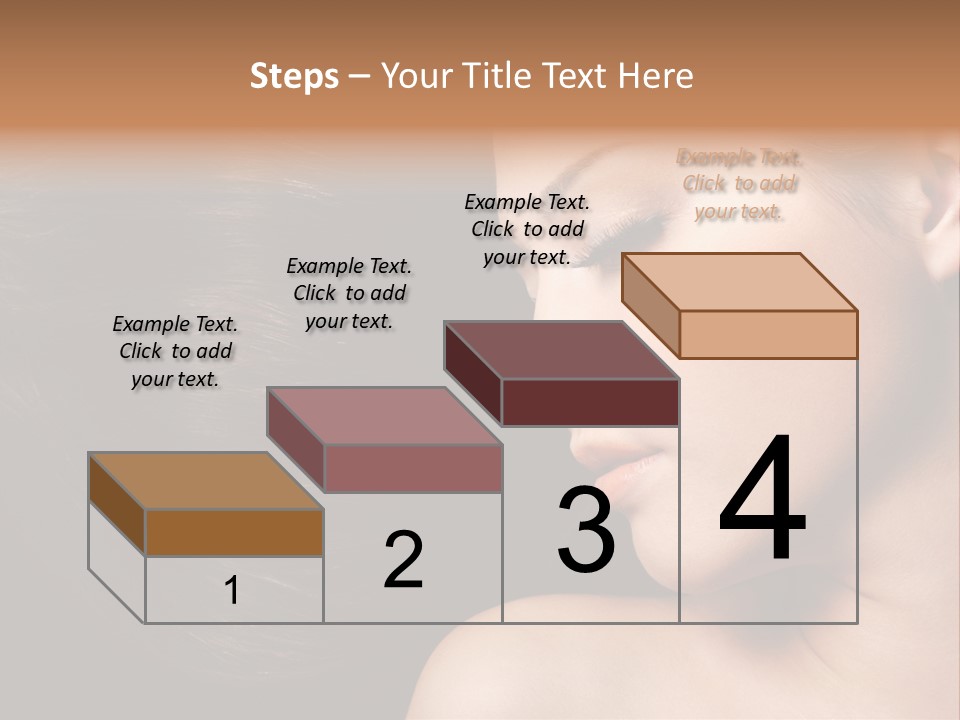 Steps – Your Title Text Here

Example Text. Click to add your text.

Example Text. Click to add your text.

Example Text. Click to add your text.

Example Text. Click to add your text.

1

2

3

4